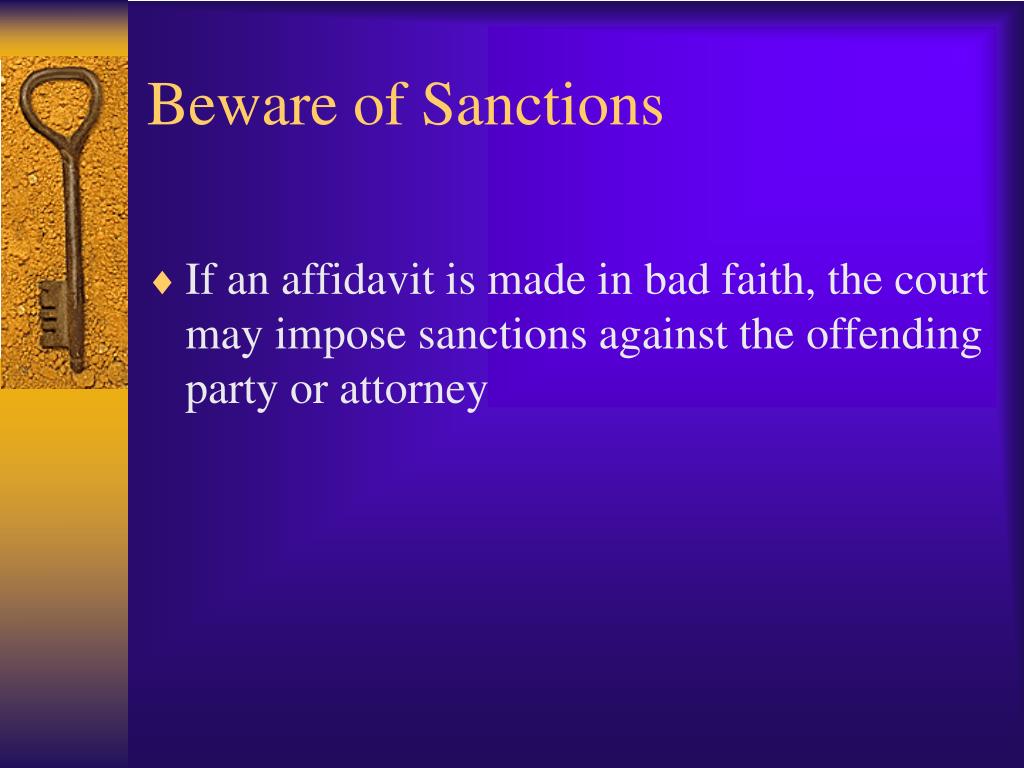 Beware of Sanctions

♦ If an affidavit is made in bad faith, the court may impose sanctions against the offending party or attorney